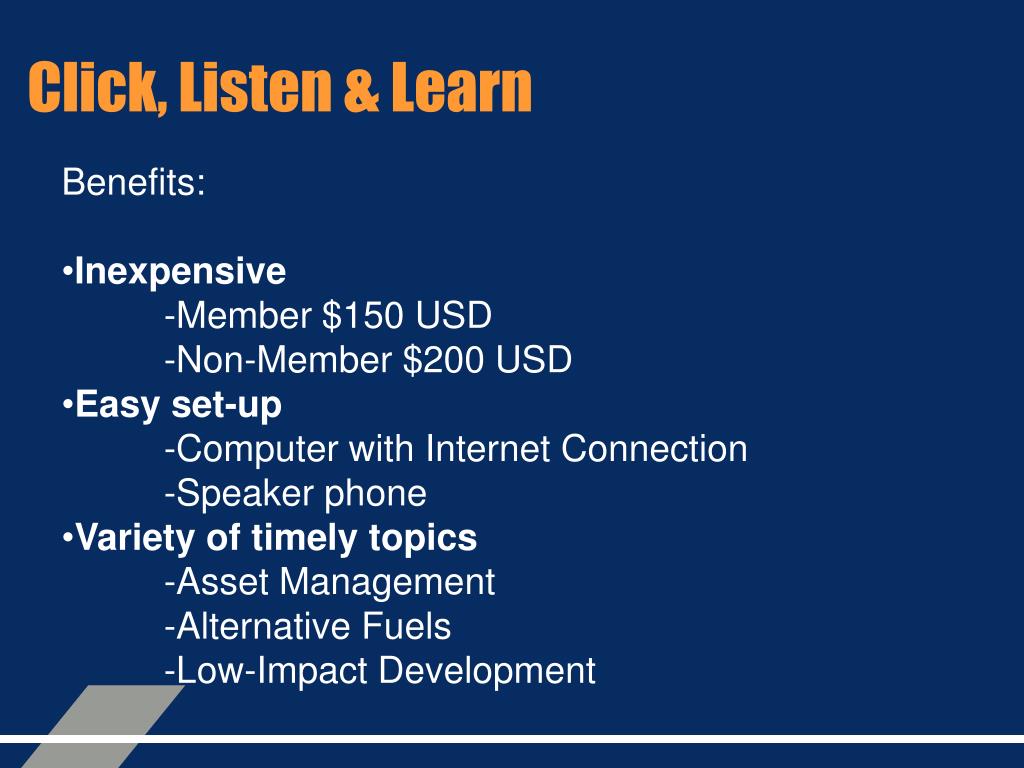 Click, Listen & Learn

Benefits:

•Inexpensive
-Member \$150 USD
-Non-Member \$200 USD
•Easy set-up
-Computer with Internet Connection
-Speaker phone
•Variety of timely topics
-Asset Management
-Alternative Fuels
-Low-Impact Development